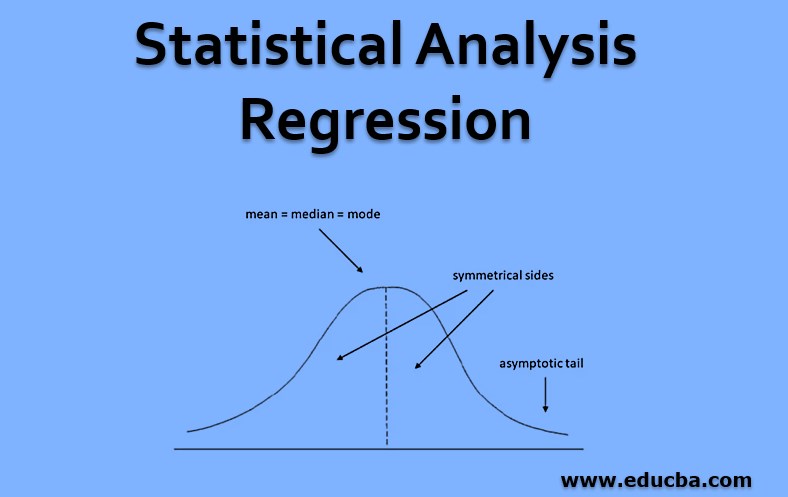 Statistical Analysis Regression

mean = median = mode

symmetrical sides

asymptotic tail

www.educba.com